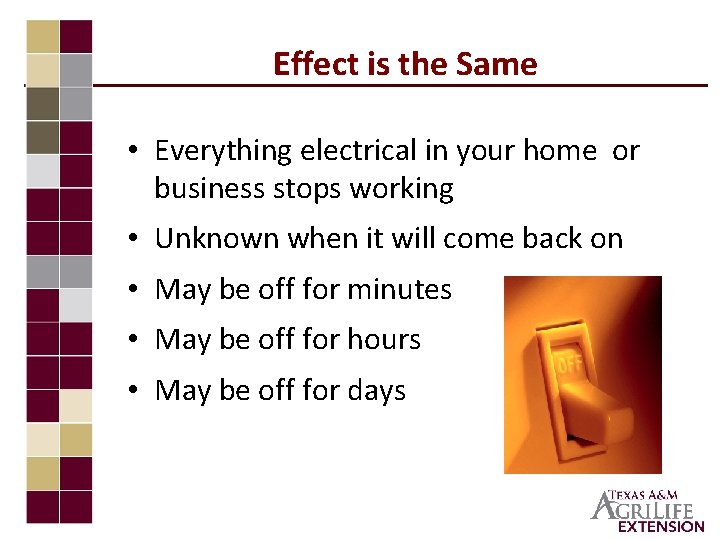 Effect is the Same

• Everything electrical in your home or business stops working
• Unknown when it will come back on
• May be off for minutes
• May be off for hours
• May be off for days

OFF

TEXAS A&M
AGRILIFE
EXTENSION